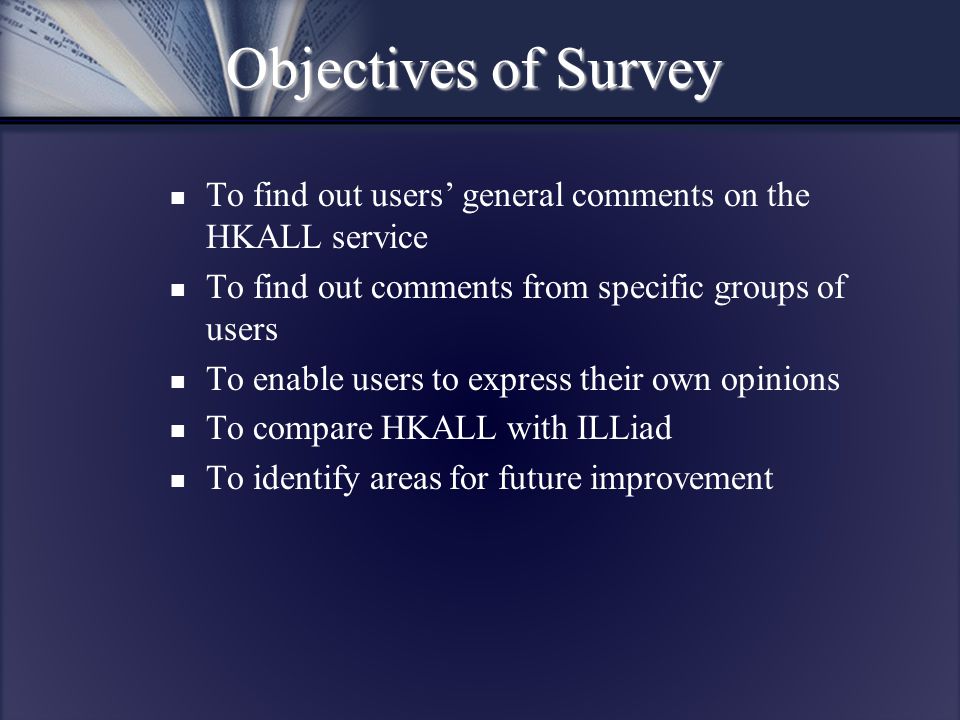 Objectives of Survey

- To find out users’ general comments on the HKALL service
- To find out comments from specific groups of users
- To enable users to express their own opinions
- To compare HKALL with ILLiad
- To identify areas for future improvement